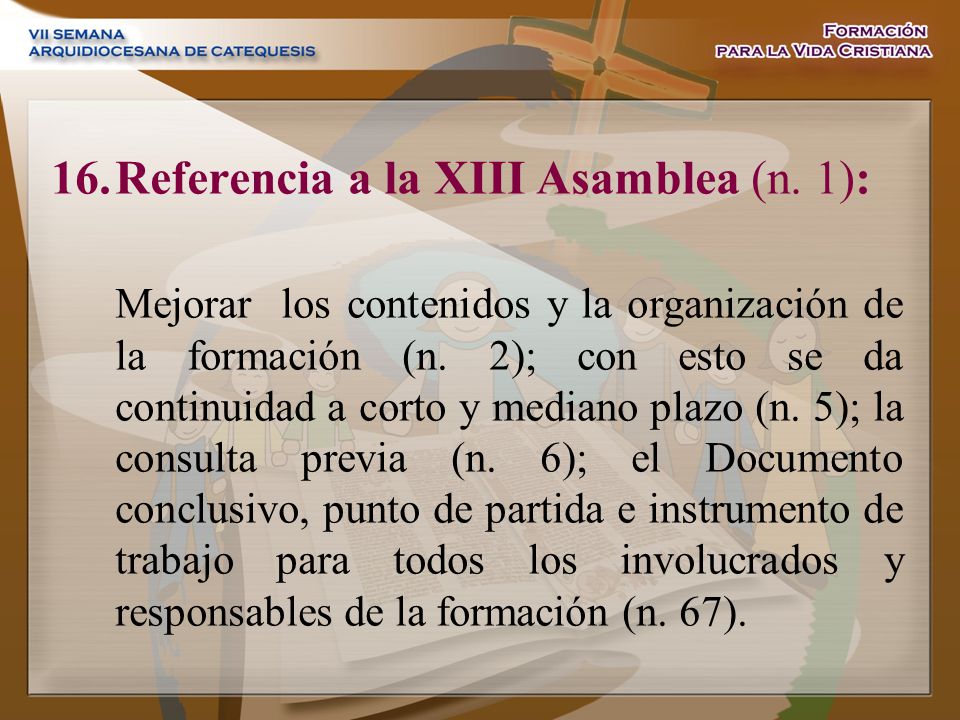 VII SEMANA
ARQUIDIOCESANA DE CATEQUESIS

FORMACIÓN
PARA LA VIDA CRISTIANA

16. Referencia a la XIII Asamblea (n. 1):

Mejorar los contenidos y la organización de la formación (n. 2); con esto se da continuidad a corto y mediano plazo (n. 5); la consulta previa (n. 6); el Documento conclusivo, punto de partida e instrumento de trabajo para todos los involucrados y responsables de la formación (n. 67).